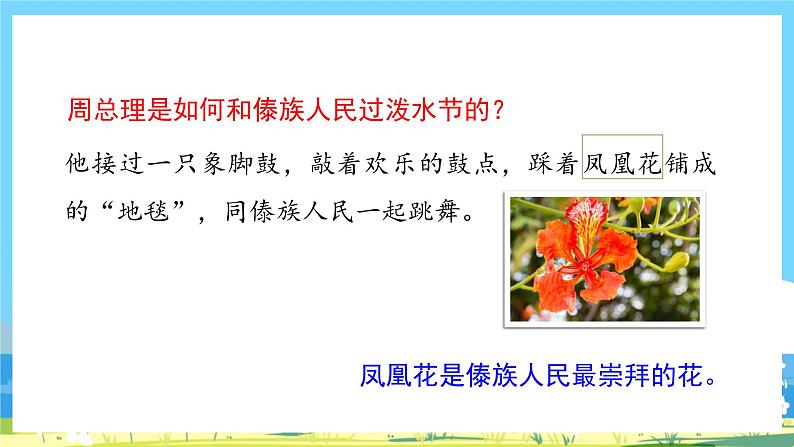 周总理是如何和傣族人民过泼水节的？

他接过一只象脚鼓，敲着欢乐的鼓点，踩着凤凰花铺成的“地毯”，同傣族人民一起跳舞。

凤凰花是傣族人民最崇拜的花。